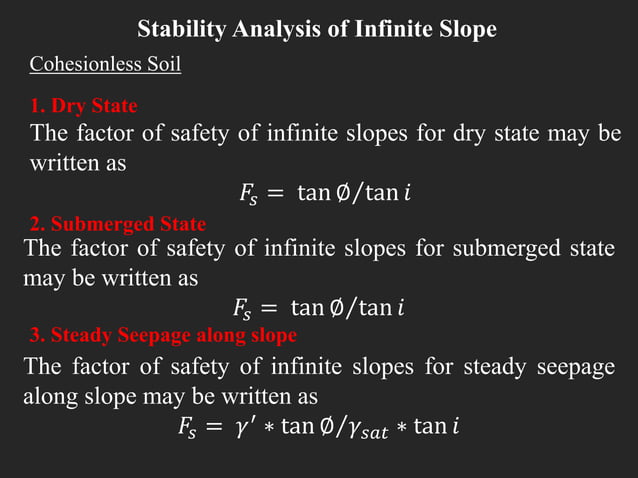 Stability Analysis of Infinite Slope

Cohesionless Soil

1. Dry State

The factor of safety of infinite slopes for dry state may be written as

$F_s = \tan \emptyset / \tan i$

2. Submerged State

The factor of safety of infinite slopes for submerged state may be written as

$F_s = \tan \emptyset / \tan i$

3. Steady Seepage along slope

The factor of safety of infinite slopes for steady seepage along slope may be written as

$F_s = \gamma' * \tan \emptyset / \gamma_{sat} * \tan i$